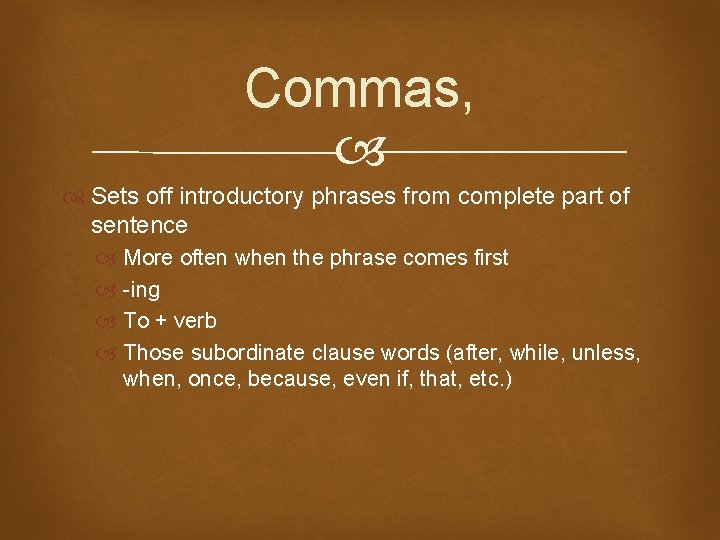 Commas,

Sets off introductory phrases from complete part of sentence

More often when the phrase comes first

-ing

To + verb

Those subordinate clause words (after, while, unless, when, once, because, even if, that, etc.)